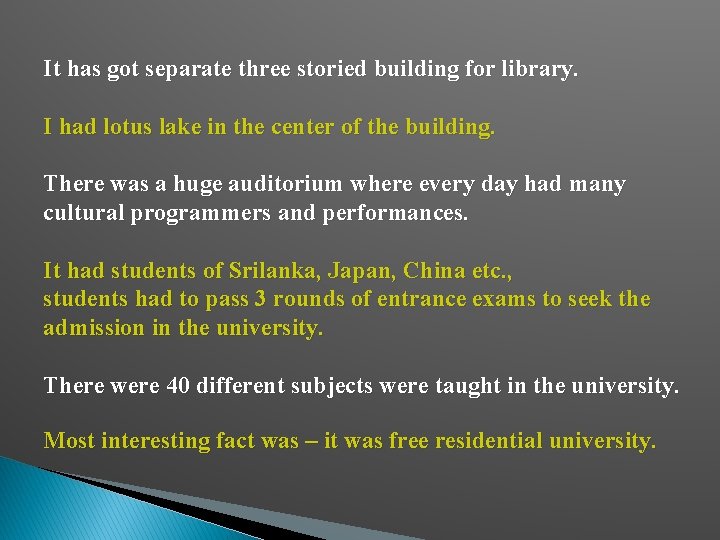 It has got separate three storied building for library.

I had lotus lake in the center of the building.

There was a huge auditorium where every day had many cultural programmers and performances.

It had students of Srilanka, Japan, China etc.,
students had to pass 3 rounds of entrance exams to seek the admission in the university.

There were 40 different subjects were taught in the university.

Most interesting fact was – it was free residential university.